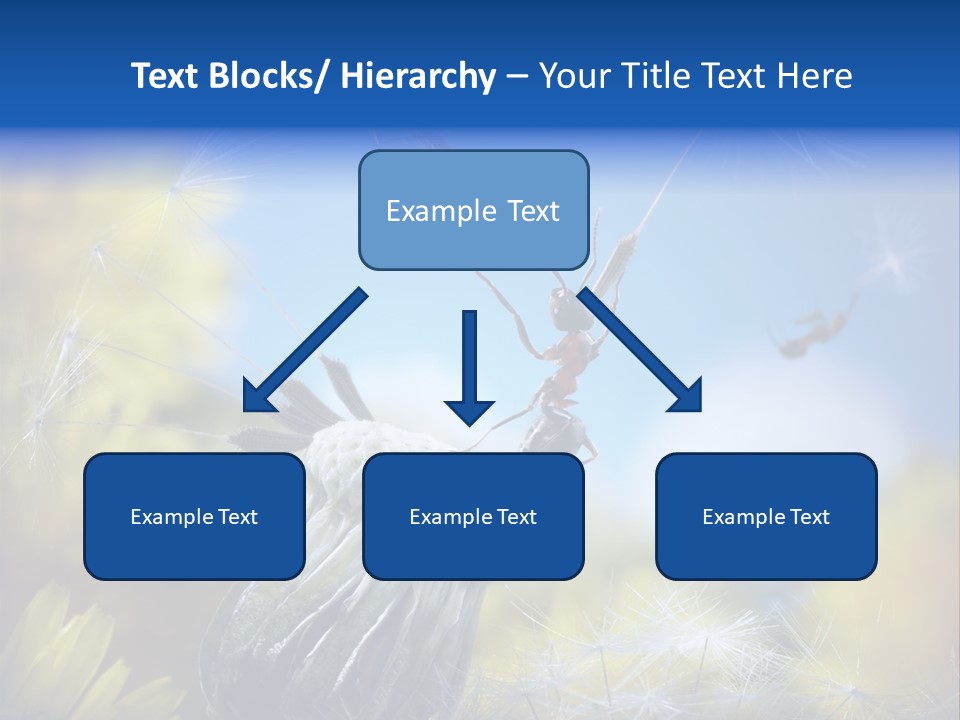 Text Blocks/ Hierarchy – Your Title Text Here

Example Text

Example Text

Example Text

Example Text